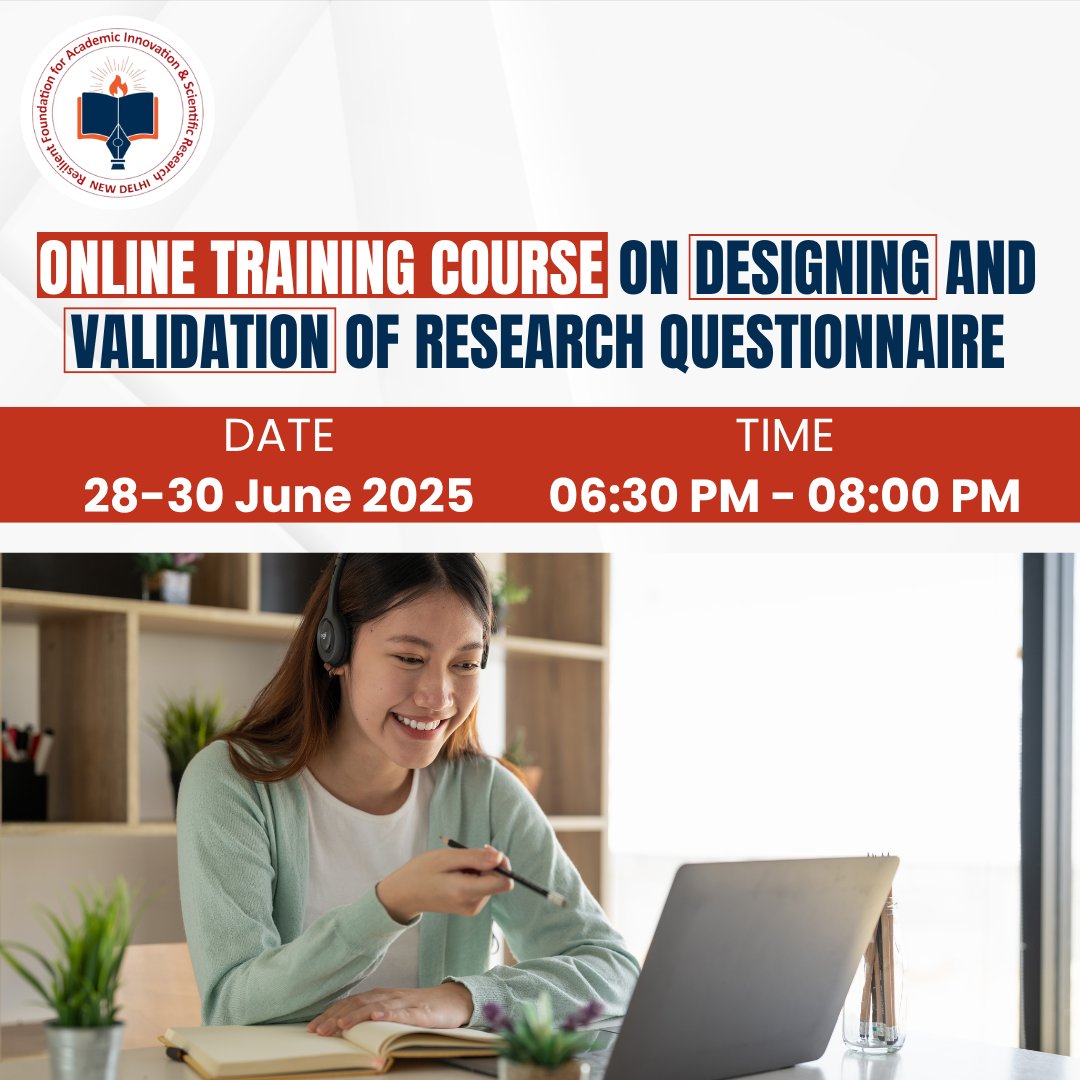 Resilient Foundation for Academic Innovation & Scientific Research
NEW DELHI

ONLINE TRAINING COURSE ON DESIGNING AND VALIDATION OF RESEARCH QUESTIONNAIRE

DATE
28-30 June 2025

TIME
06:30 PM - 08:00 PM